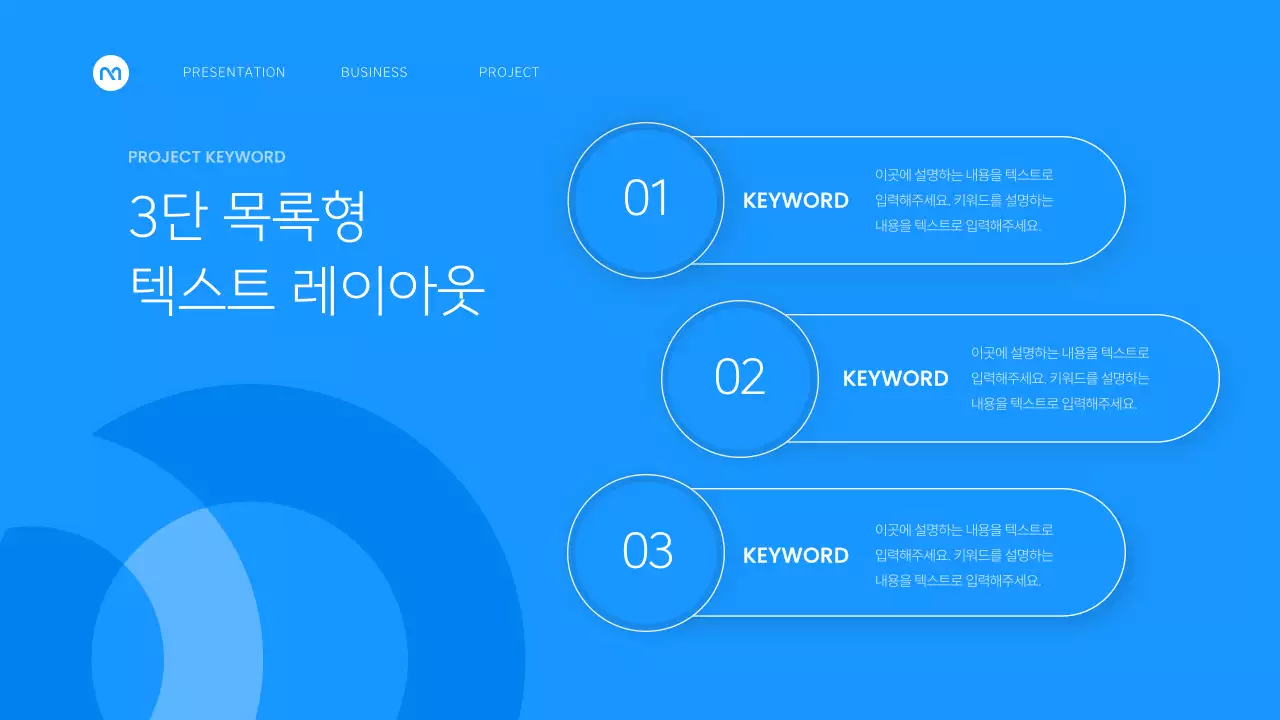 PRESENTATION BUSINESS PROJECT

PROJECT KEYWORD

3단 목록형
텍스트 레이아웃

01

KEYWORD

이곳에 설명하는 내용을 텍스트로 입력해주세요. 키워드를 설명하는 내용을 텍스트로 입력해주세요.

02

KEYWORD

이곳에 설명하는 내용을 텍스트로 입력해주세요. 키워드를 설명하는 내용을 텍스트로 입력해주세요.

03

KEYWORD

이곳에 설명하는 내용을 텍스트로 입력해주세요. 키워드를 설명하는 내용을 텍스트로 입력해주세요.